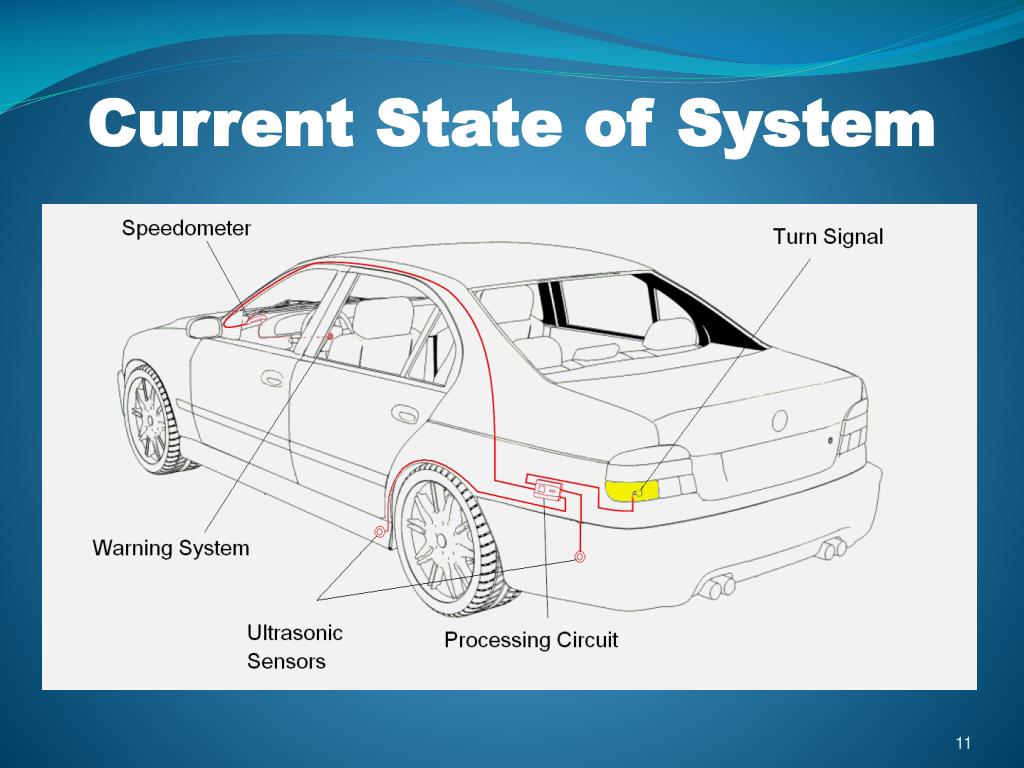 Current State of System

Speedometer

Turn Signal

Warning System

Ultrasonic Sensors

Processing Circuit

11